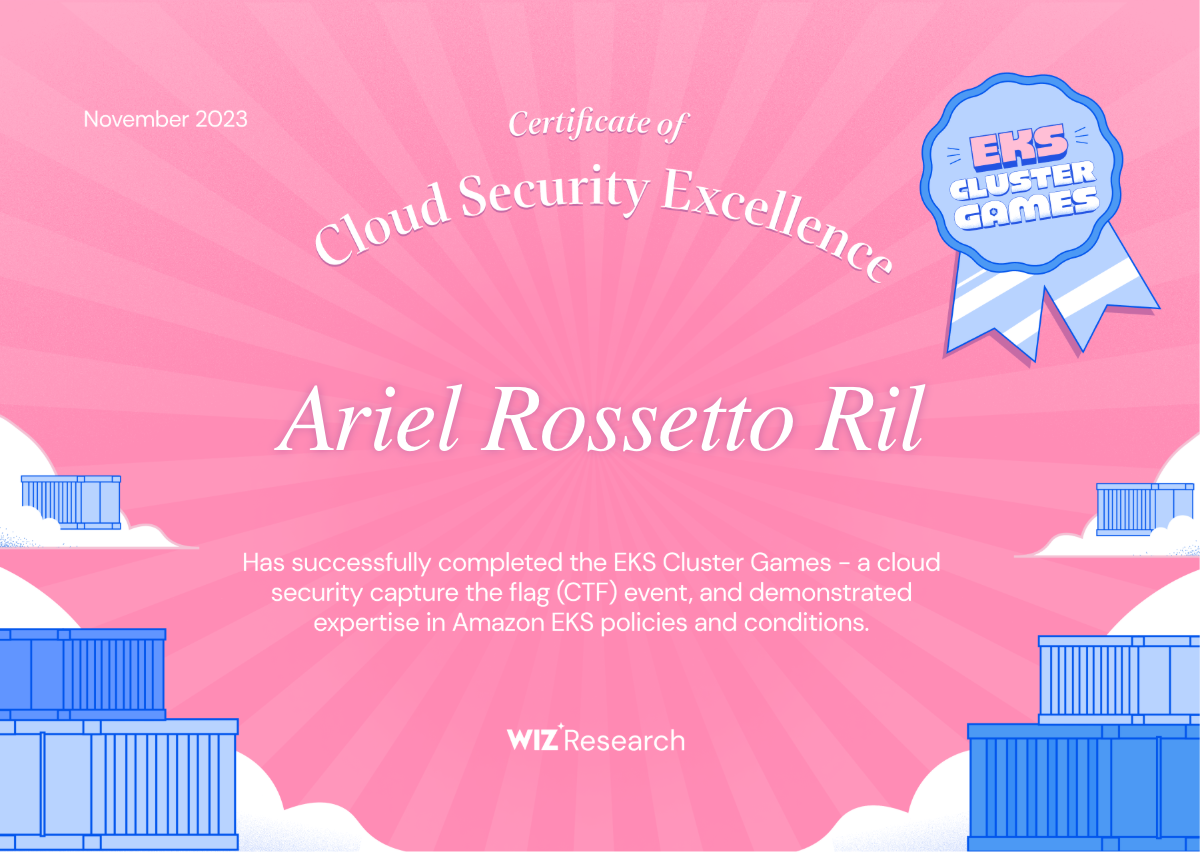 November 2023

Certificate of

Cloud Security Excellence

EKS CLUSTER GAMES

Ariel Rossetto Ril

Has successfully completed the EKS Cluster Games - a cloud security capture the flag (CTF) event, and demonstrated expertise in Amazon EKS policies and conditions.

WIZ Research